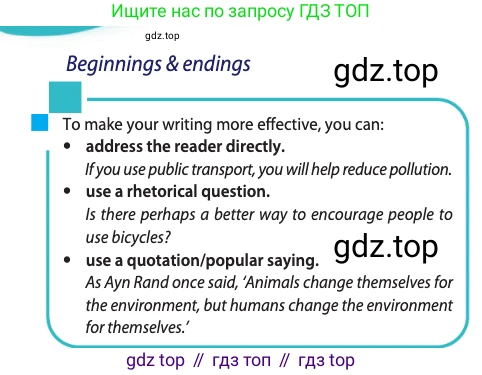 Ищите нас по запросу ГДЗ ТОП

gdz.top

Beginnings & endings

gdz.top

To make your writing more effective, you can:

• address the reader directly.
If you use public transport, you will help reduce pollution.

• use a rhetorical question.
Is there perhaps a better way to encourage people to use bicycles?

gdz.top

• use a quotation/popular saying.
As Ayn Rand once said, 'Animals change themselves for the environment, but humans change the environment for themselves.'

gdz top // гдз топ // гдз top